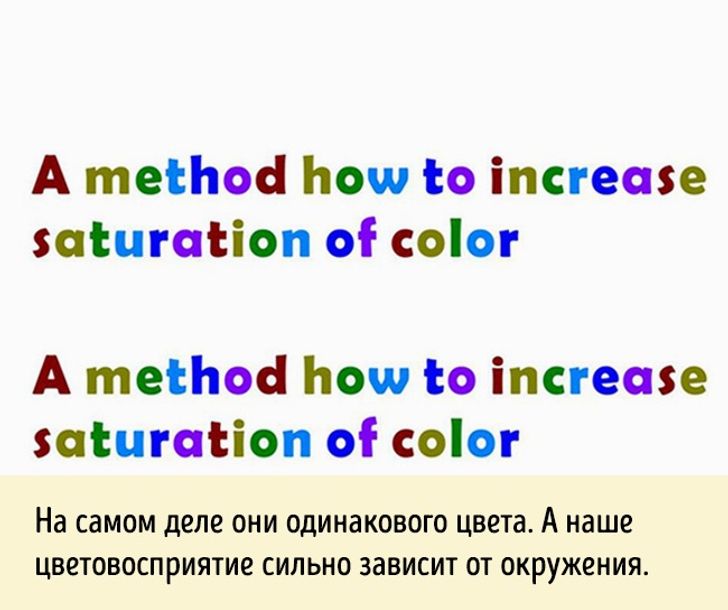 A method how to increase saturation of color

A method how to increase saturation of color

На самом деле они одинакового цвета. А наше цветовосприятие сильно зависит от окружения.